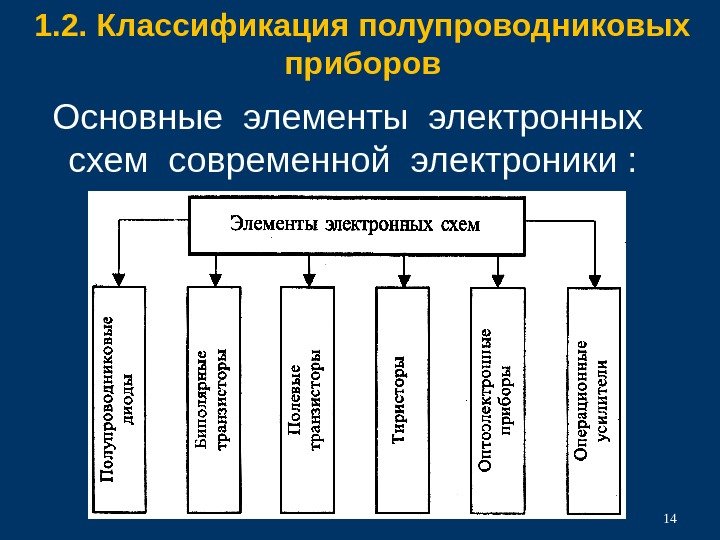 1.2. Классификация полупроводниковых приборов

Основные элементы электронных схем современной электроники :

Элементы электронных схем

Полупроводниковые диоды

Биполярные транзисторы

Полевые транзисторы

Тиристоры

Оптоэлектронные приборы

Операционные усилители

14